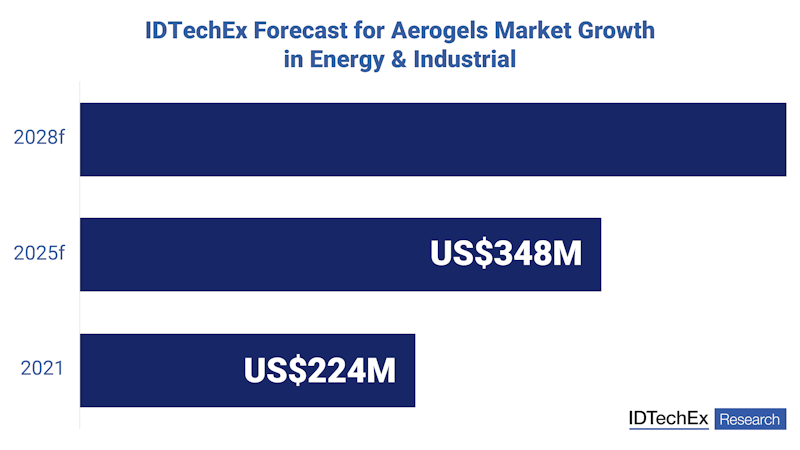 IDTechEx Forecast for Aerogels Market Growth in Energy & Industrial

2028f

2025f US$348M

2021 US$224M

IDTechEx Research